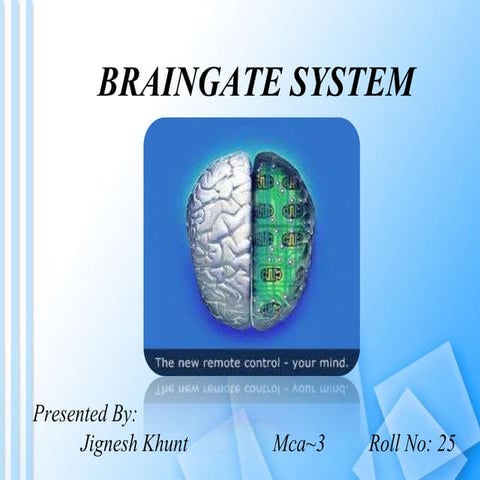 BRAINGATE SYSTEM

The new remote control - your mind.

Presented By:
Jignesh Khunt Mca~3 Roll No: 25